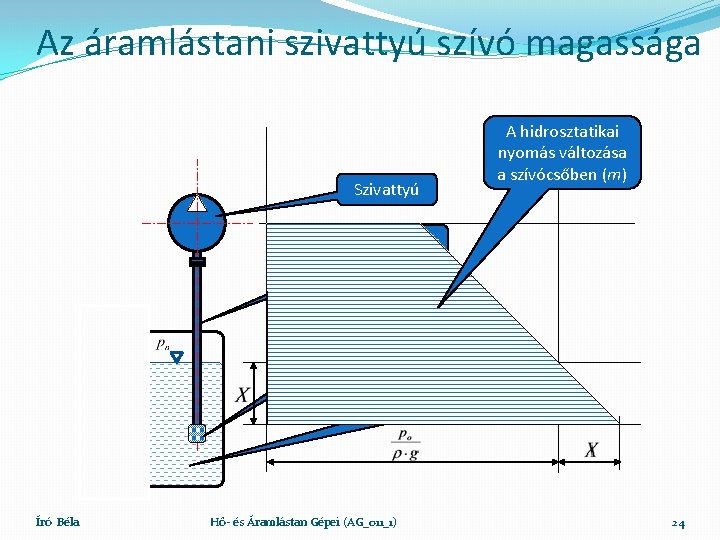 Az áramlástani szivattyú szívó magassága

A hidrosztatikai nyomás változása a szívócsőben ($m$)

Szivattyú

$p_o$

$X$

$\frac{p_o}{\rho \cdot g}$

$X$

Író Béla

Hő- és Áramlástan Gépei (AG_011_1)

24